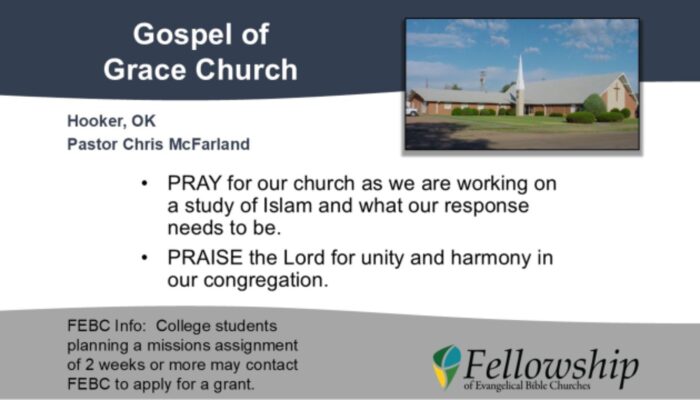 Gospel of Grace Church

Hooker, OK
Pastor Chris McFarland

• PRAY for our church as we are working on a study of Islam and what our response needs to be.

• PRAISE the Lord for unity and harmony in our congregation.

FEBC Info: College students planning a missions assignment of 2 weeks or more may contact FEBC to apply for a grant.

Fellowship
of Evangelical Bible Churches